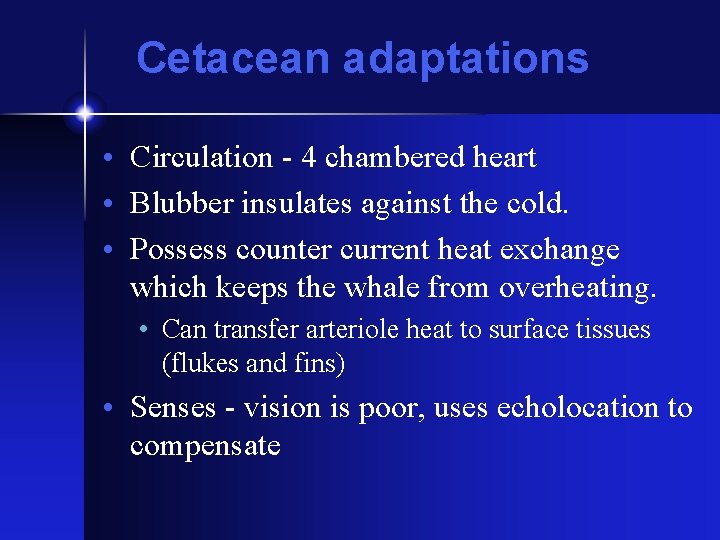 Cetacean adaptations

• Circulation - 4 chambered heart
• Blubber insulates against the cold.
• Possess counter current heat exchange which keeps the whale from overheating.
  • Can transfer arteriole heat to surface tissues (flukes and fins)
• Senses - vision is poor, uses echolocation to compensate